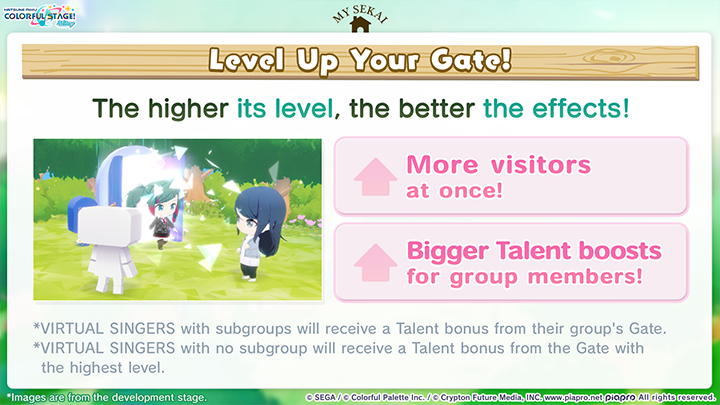 HATSUNE MIKU COLORFUL STAGE!

MY SEKAI

Level Up Your Gate!

The higher its level, the better the effects!

More visitors at once!

Bigger Talent boosts for group members!

*VIRTUAL SINGERS with subgroups will receive a Talent bonus from their group's Gate.
*VIRTUAL SINGERS with no subgroup will receive a Talent bonus from the Gate with the highest level.

*Images are from the development stage.

© SEGA / © Colorful Palette Inc. / © Crypton Future Media, INC. www.piapro.net piapro All rights reserved.